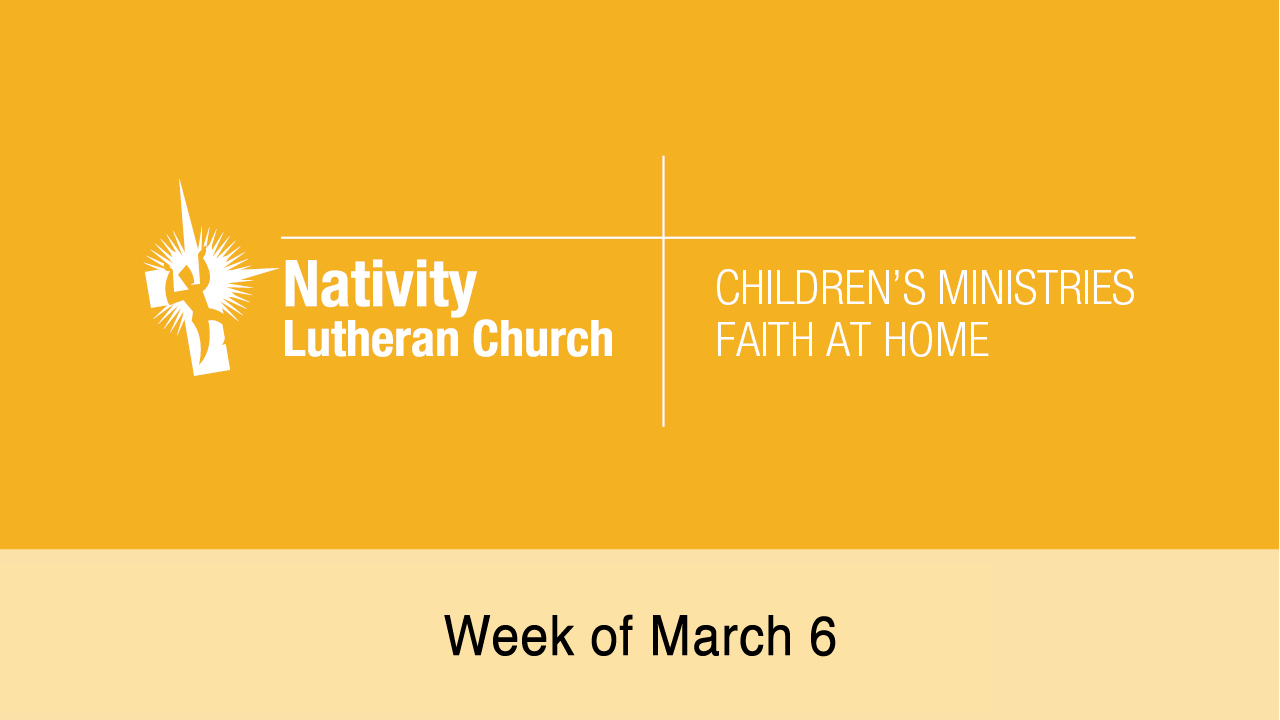 Nativity
Lutheran Church

CHILDREN'S MINISTRIES
FAITH AT HOME

Week of March 6